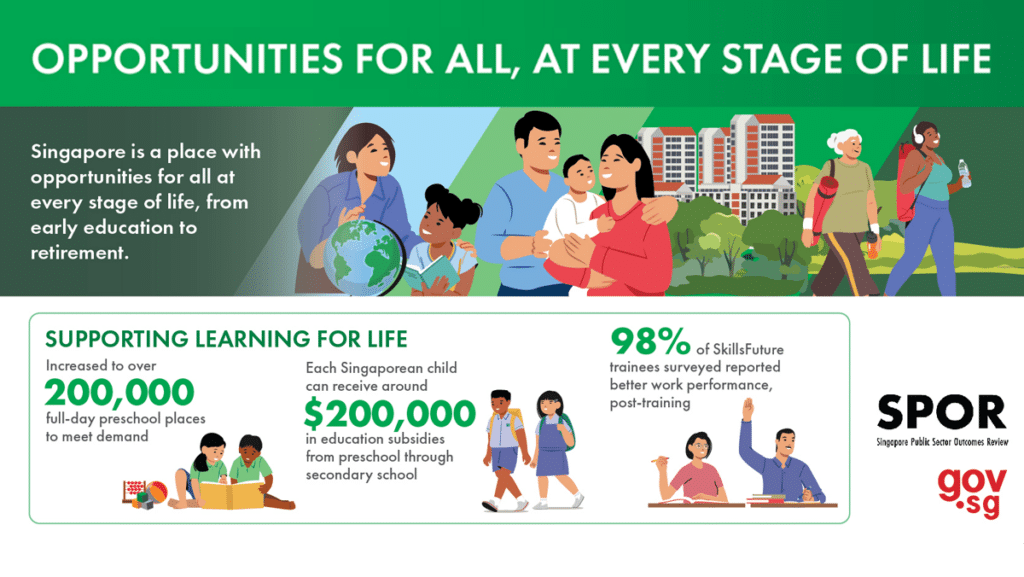 OPPORTUNITIES FOR ALL, AT EVERY STAGE OF LIFE

Singapore is a place with opportunities for all at every stage of life, from early education to retirement.

SUPPORTING LEARNING FOR LIFE

Increased to over 200,000 full-day preschool places to meet demand

Each Singaporean child can receive around $200,000 in education subsidies from preschool through secondary school

98% of SkillsFuture trainees surveyed reported better work performance, post-training

SPOR
Singapore Public Sector Outcomes Review

gov.sg